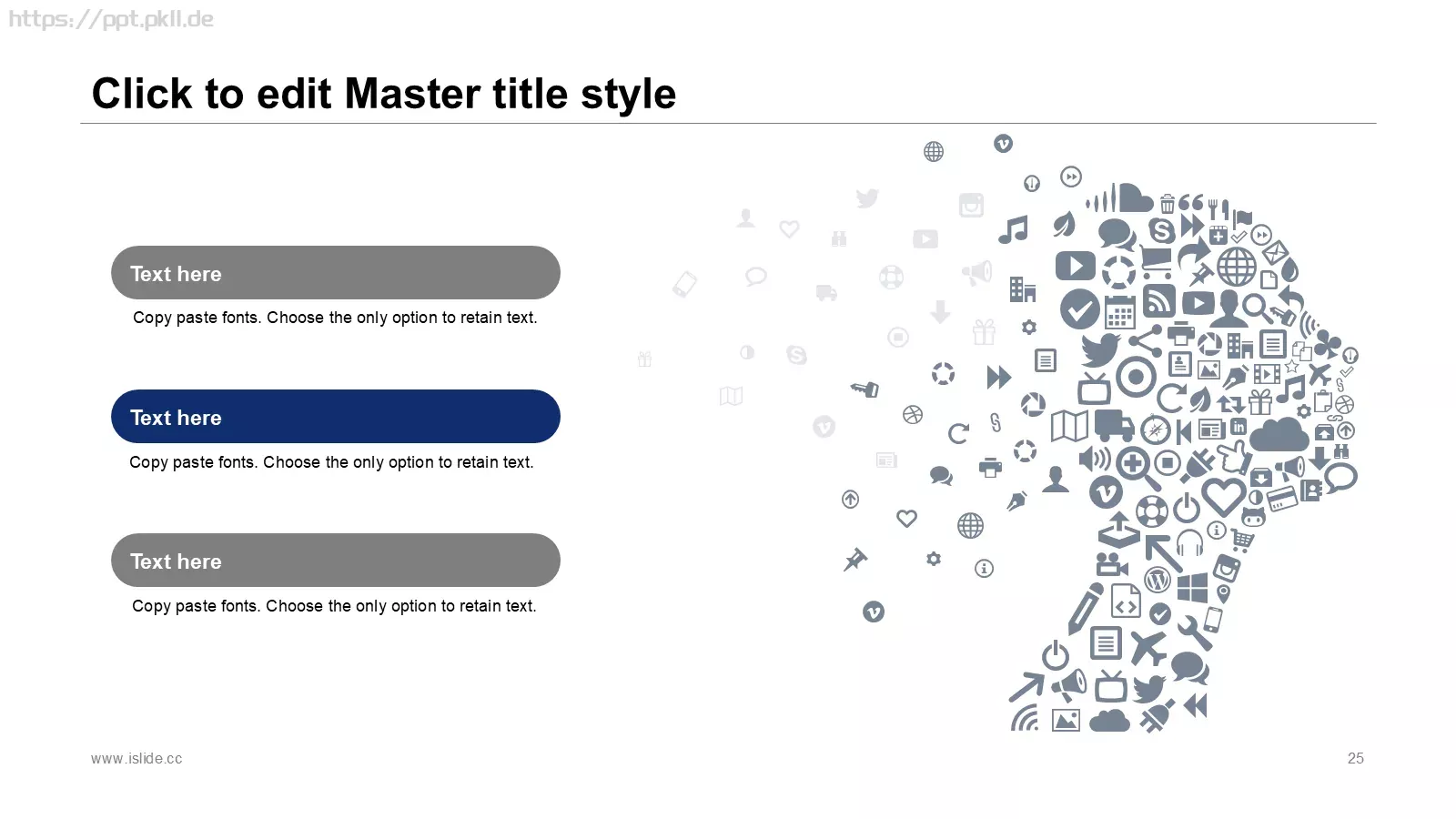 https://ppt.pkll.de

Click to edit Master title style

Text here

Copy paste fonts. Choose the only option to retain text.

Text here

Copy paste fonts. Choose the only option to retain text.

Text here

Copy paste fonts. Choose the only option to retain text.

www.islide.cc

25